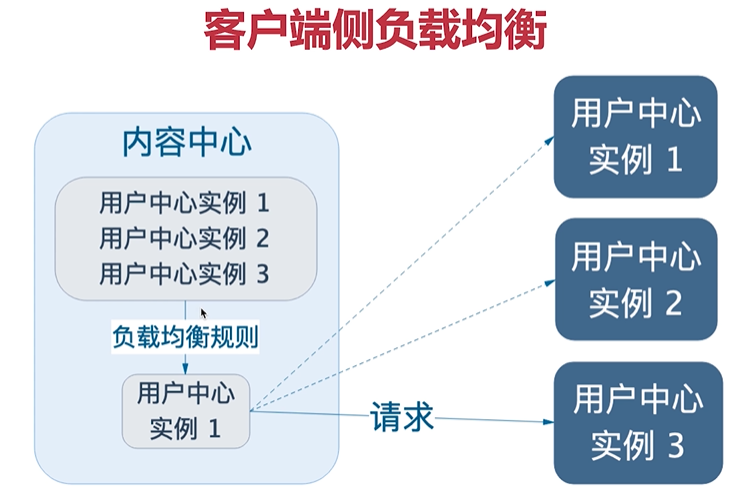 客户端侧负载均衡

内容中心

用户中心实例 1
用户中心实例 2
用户中心实例 3

负载均衡规则

用户中心
实例 1

请求

用户中心
实例 1

用户中心
实例 2

用户中心
实例 3